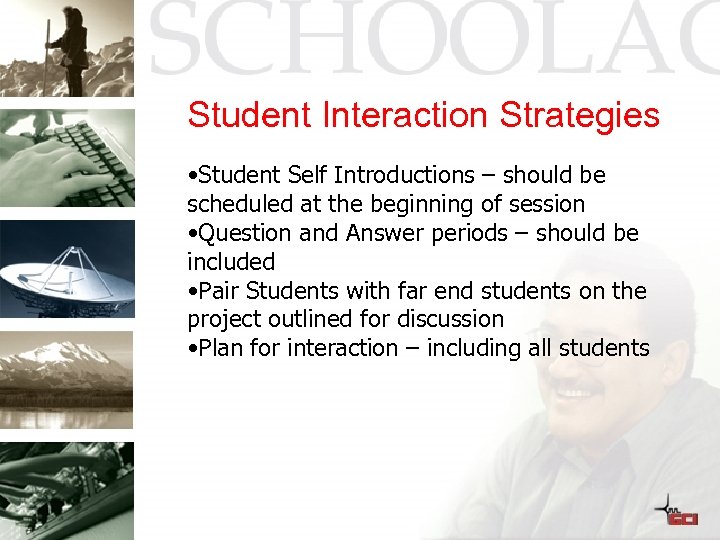 SCHOOLAC

Student Interaction Strategies

•Student Self Introductions – should be scheduled at the beginning of session
•Question and Answer periods – should be included
•Pair Students with far end students on the project outlined for discussion
•Plan for interaction – including all students

GCI